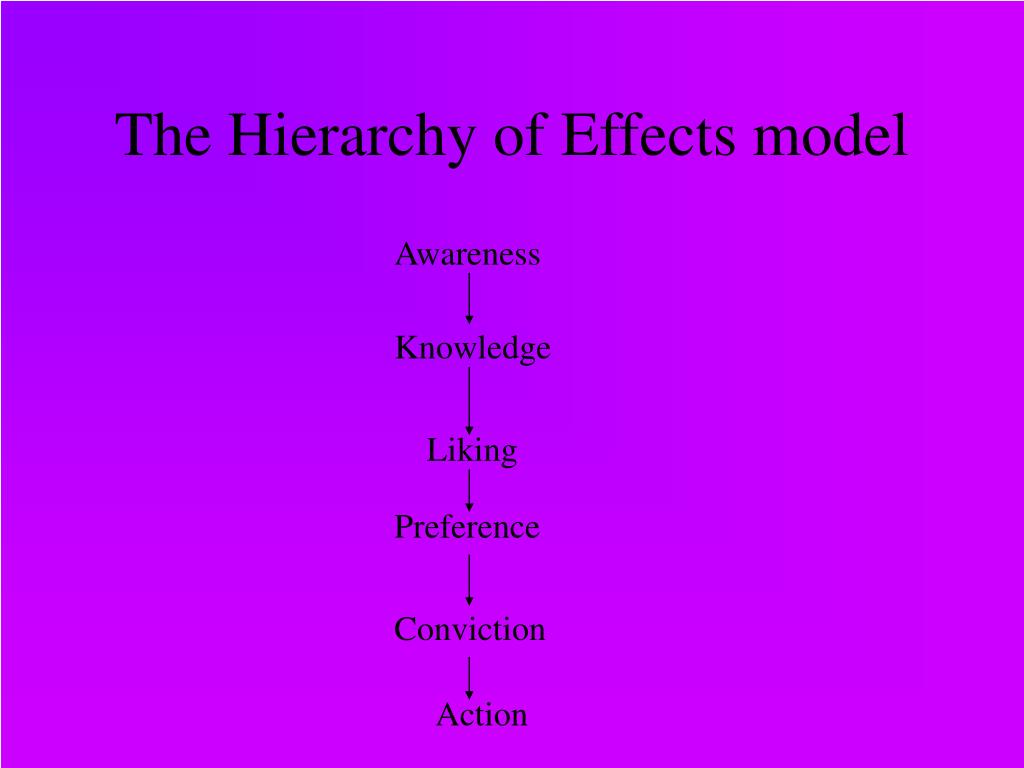 The Hierarchy of Effects model

Awareness

Knowledge

Liking

Preference

Conviction

Action